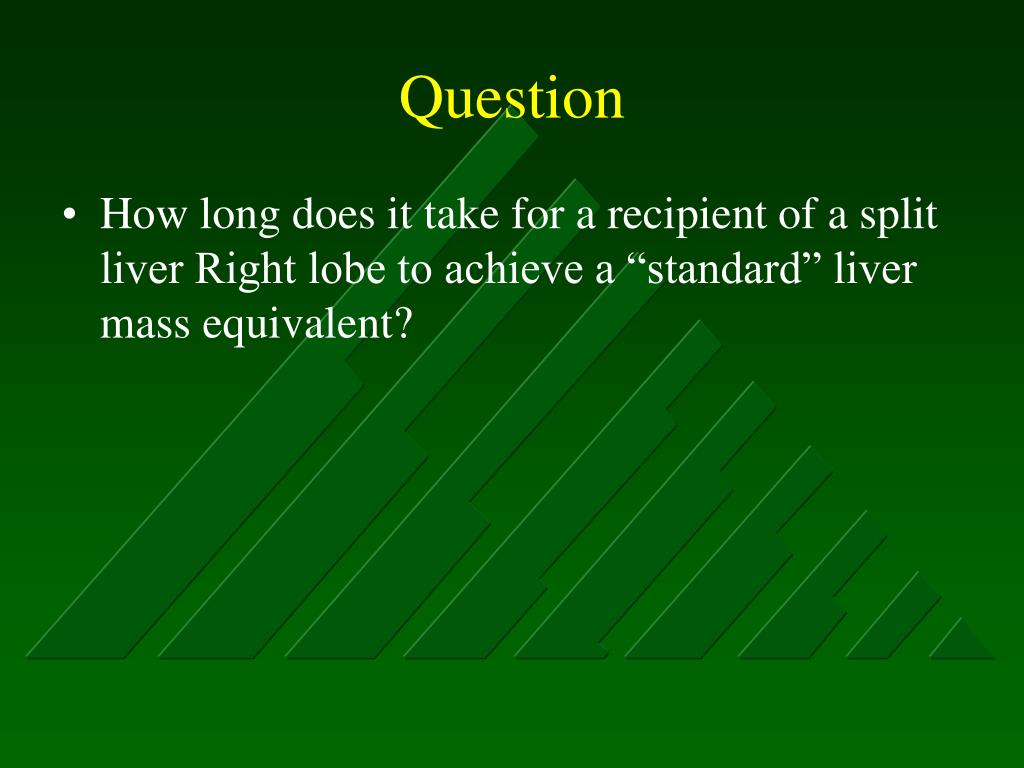 Question

• How long does it take for a recipient of a split liver Right lobe to achieve a “standard” liver mass equivalent?